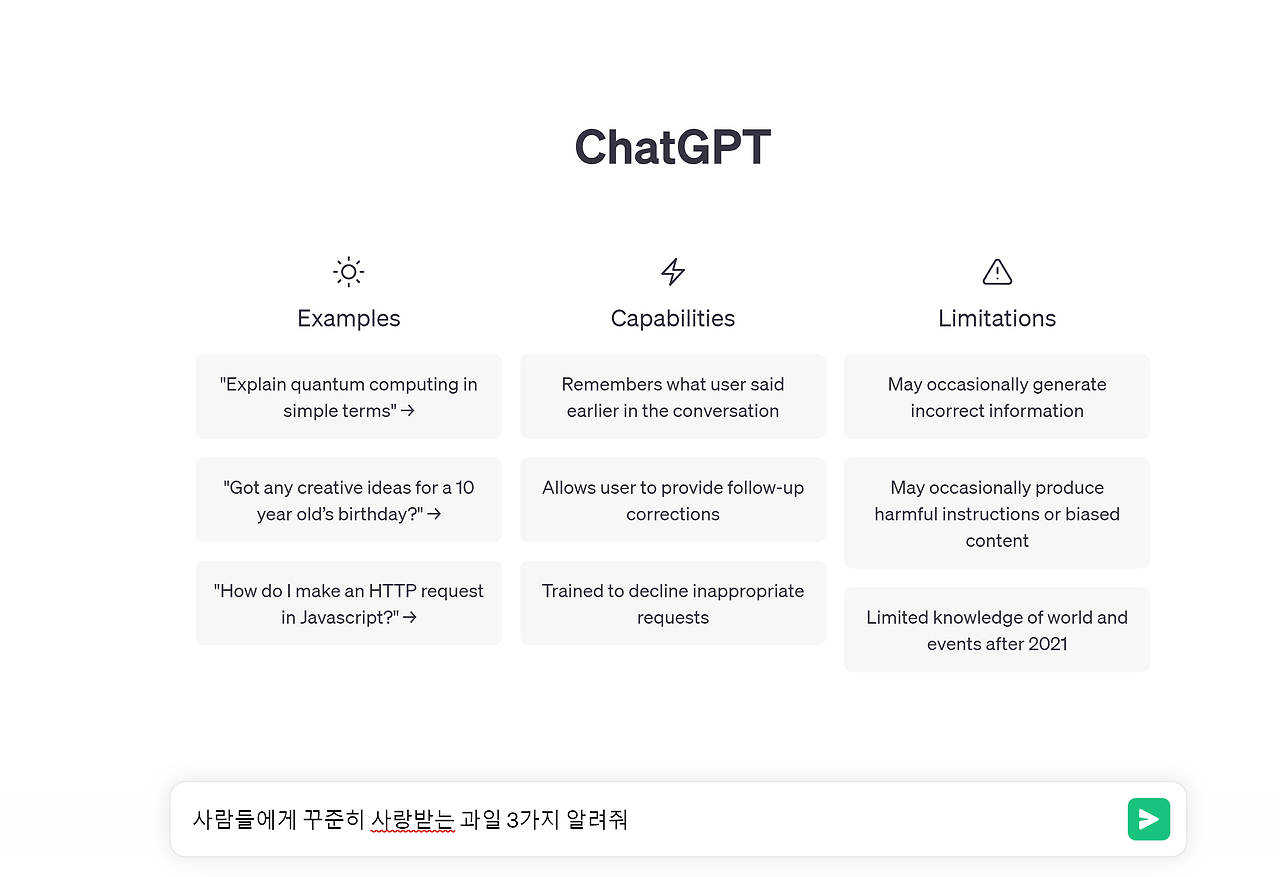 ChatGPT

Examples

"Explain quantum computing in simple terms" →

"Got any creative ideas for a 10 year old's birthday?" →

"How do I make an HTTP request in Javascript?" →

Capabilities

Remembers what user said earlier in the conversation

Allows user to provide follow-up corrections

Trained to decline inappropriate requests

Limitations

May occasionally generate incorrect information

May occasionally produce harmful instructions or biased content

Limited knowledge of world and events after 2021

사람들에게 꾸준히 사랑받는 과일 3가지 알려줘